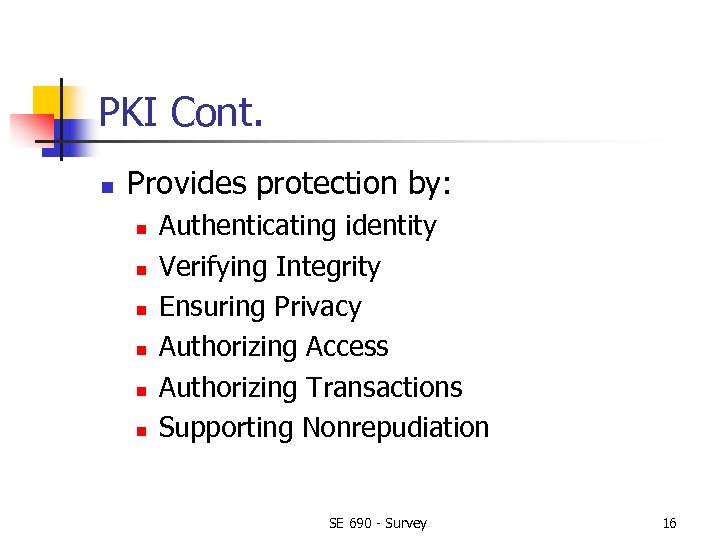 PKI Cont.

- Provides protection by:
  - Authenticating identity
  - Verifying Integrity
  - Ensuring Privacy
  - Authorizing Access
  - Authorizing Transactions
  - Supporting Nonrepudiation

SE 690 - Survey

16